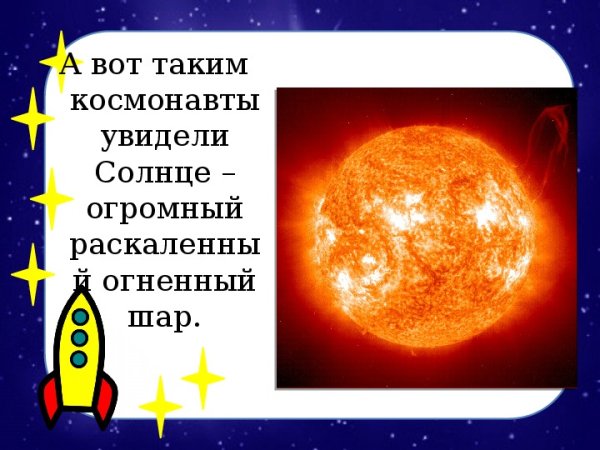 А вот таким космонавты увидели Солнце – огромный раскаленный огненный шар.